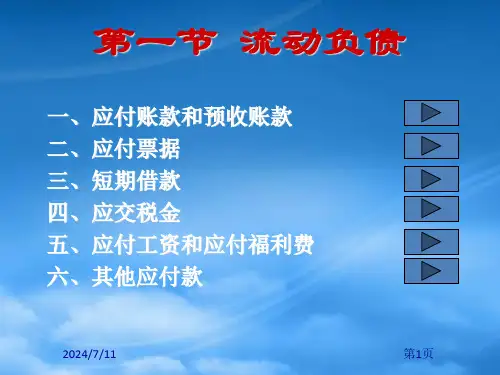 第一节 流动负债

一、应付账款和预收账款
二、应付票据
三、短期借款
四、应交税金
五、应付工资和应付福利费
六、其他应付款

2024/7/11

第1页